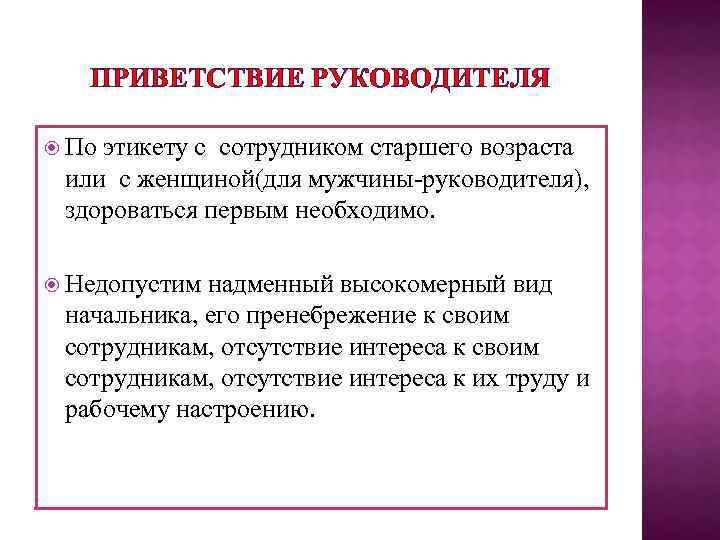 ПРИВЕТСТВИЕ РУКОВОДИТЕЛЯ

По этикету с сотрудником старшего возраста или с женщиной(для мужчины-руководителя), здороваться первым необходимо.

Недопустим надменный высокомерный вид начальника, его пренебрежение к своим сотрудникам, отсутствие интереса к своим сотрудникам, отсутствие интереса к их труду и рабочему настроению.